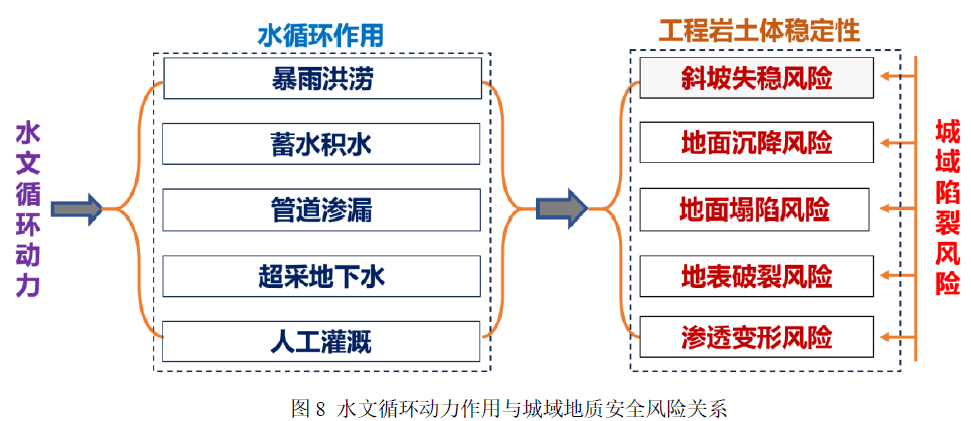 水文循环动力

水循环作用

暴雨洪涝

蓄水积水

管道渗漏

超采地下水

人工灌溉

工程岩土体稳定性

斜坡失稳风险

地面沉降风险

地面塌陷风险

地表破裂风险

渗透变形风险

城域陷裂风险

图 8 水文循环动力作用与城域地质安全风险关系